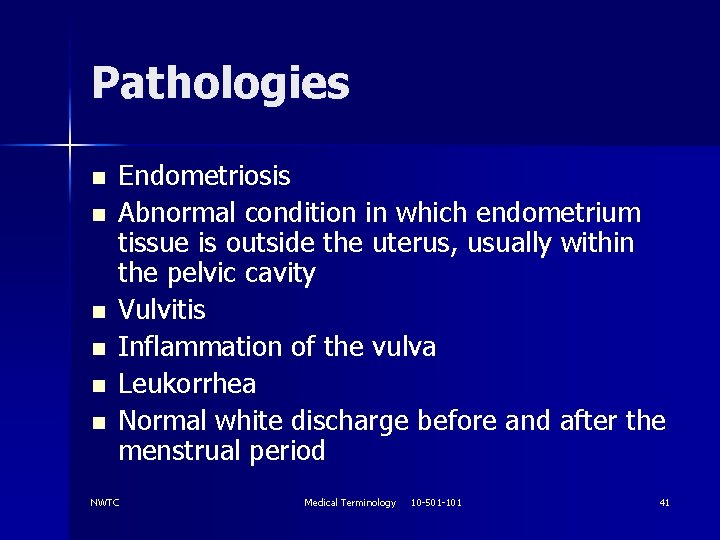 Pathologies

- Endometriosis
- Abnormal condition in which endometrium tissue is outside the uterus, usually within the pelvic cavity
- Vulvitis
- Inflammation of the vulva
- Leukorrhea
- Normal white discharge before and after the menstrual period

NWTC Medical Terminology 10-501-101 41